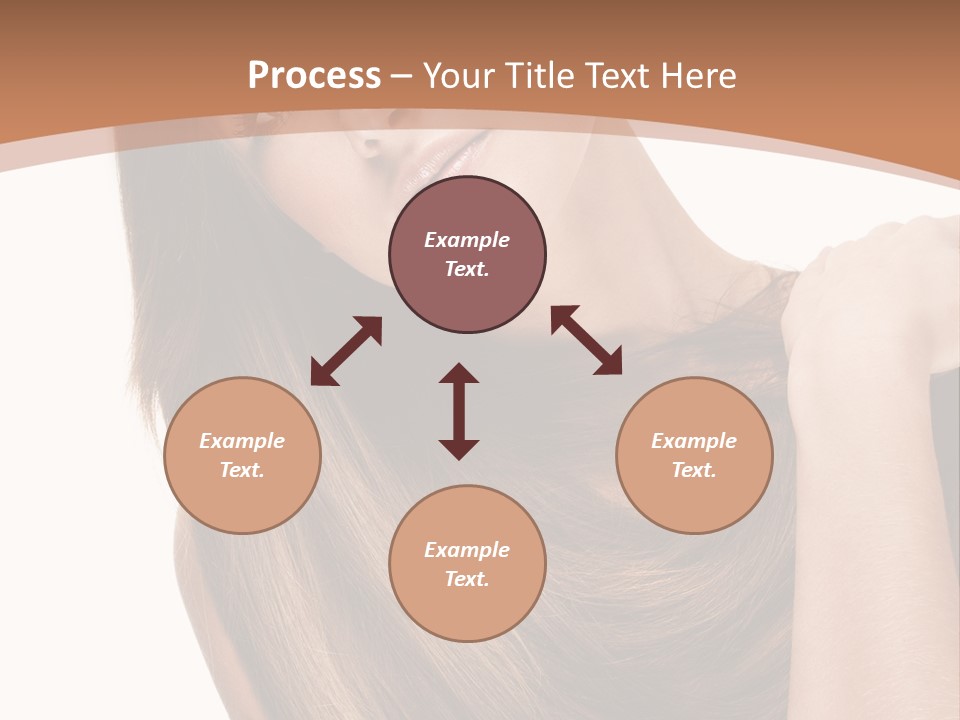 Process – Your Title Text Here

Example Text.

Example Text.

Example Text.

Example Text.